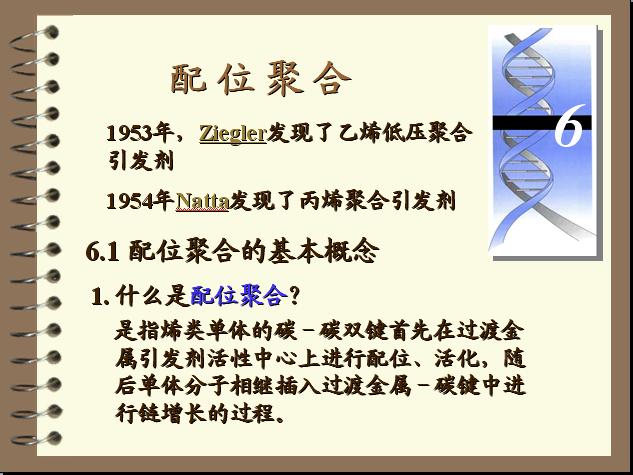 配位聚合

6

1953年，Ziegler发现了乙烯低压聚合引发剂

1954年Natta发现了丙烯聚合引发剂

6.1 配位聚合的基本概念

1. 什么是配位聚合？

是指烯类单体的碳－碳双键首先在过渡金属引发剂活性中心上进行配位、活化，随后单体分子相继插入过渡金属－碳键中进行链增长的过程。